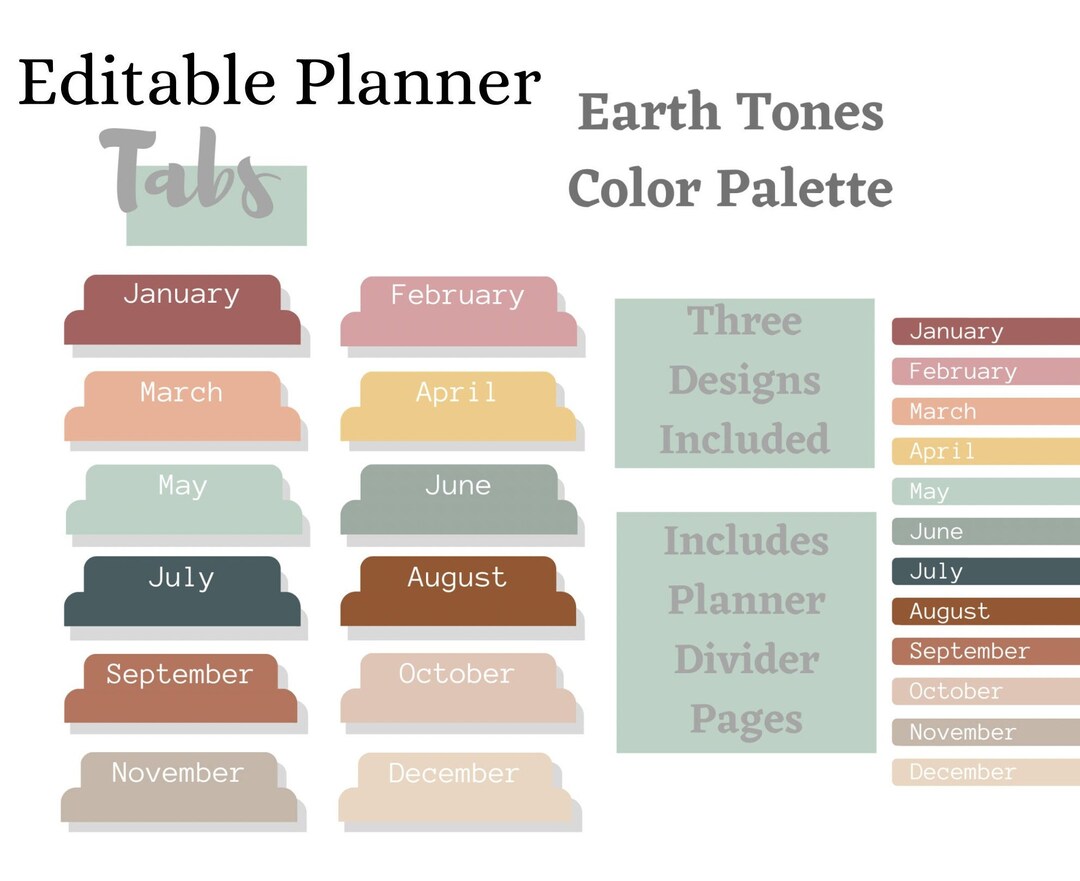 Editable Planner
Tabs

Earth Tones
Color Palette

January
February
March
April
May
June
July
August
September
October
November
December

Three Designs Included

Includes Planner Divider Pages

January
February
March
April
May
June
July
August
September
October
November
December